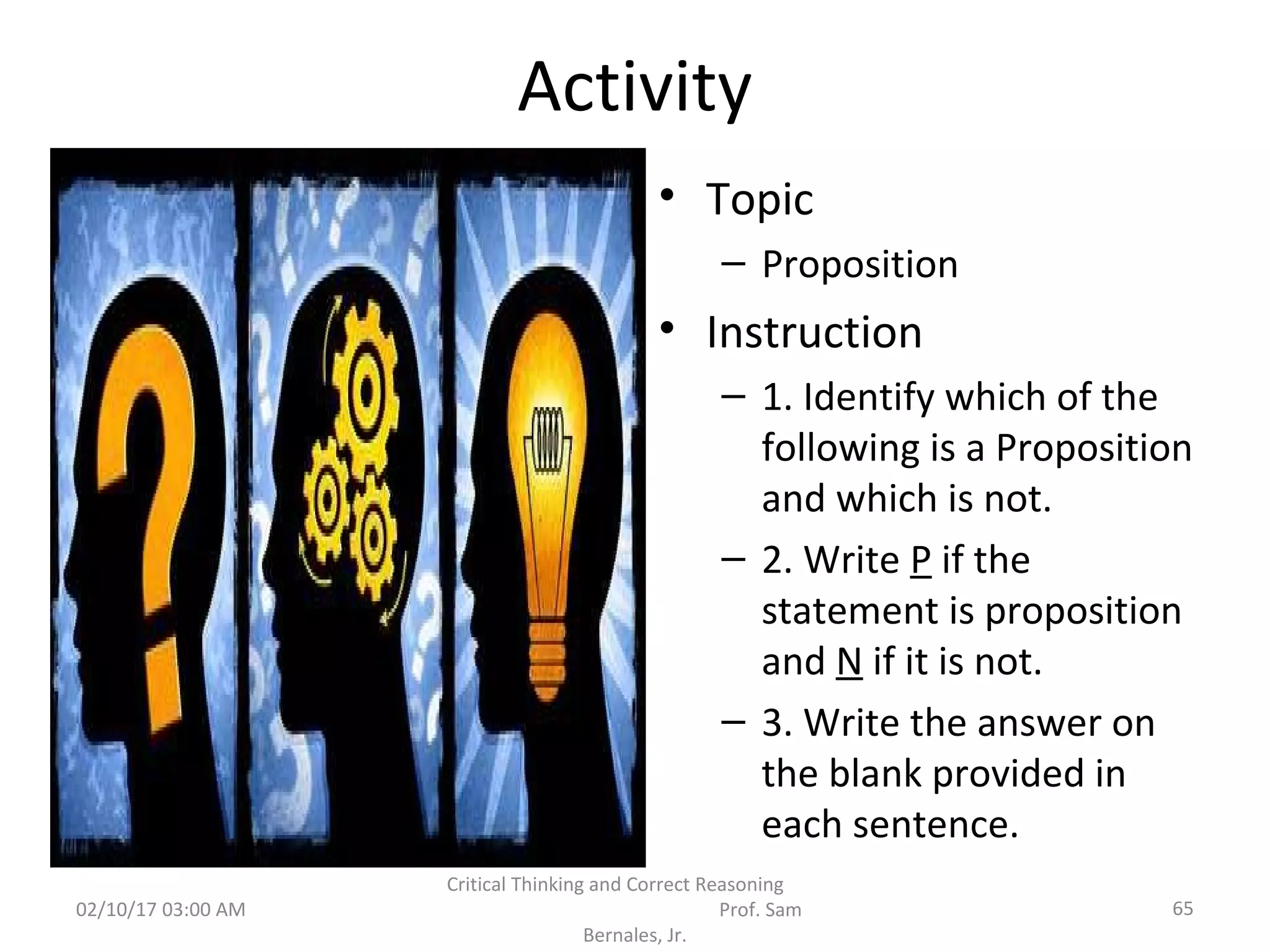 Activity

• Topic
– Proposition
• Instruction
– 1. Identify which of the following is a Proposition and which is not.
– 2. Write P if the statement is proposition and N if it is not.
– 3. Write the answer on the blank provided in each sentence.

02/10/17 03:00 AM

Critical Thinking and Correct Reasoning Prof. Sam Bernales, Jr.

65